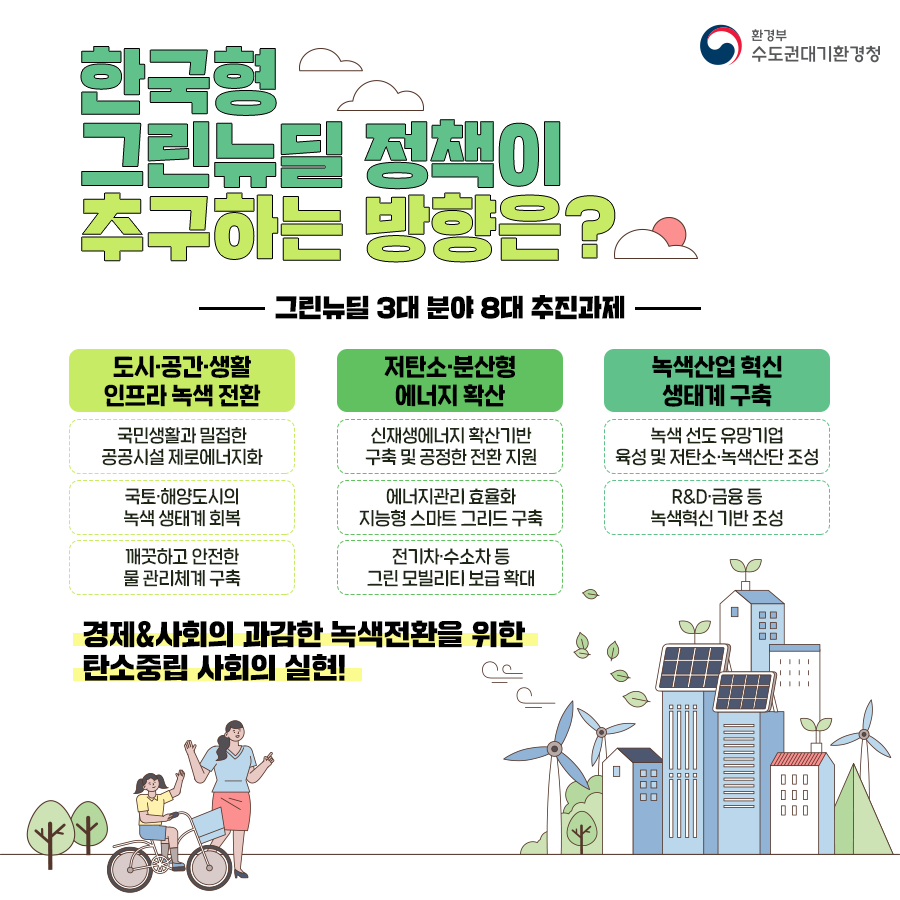 환경부
수도권대기환경청

한국형
그린뉴딜 정책이
추구하는 방향은?

그린뉴딜 3대 분야 8대 추진과제

도시·공간·생활
인프라 녹색 전환

국민생활과 밀접한
공공시설 제로에너지화

국토·해양도시의
녹색 생태계 회복

깨끗하고 안전한
물 관리체계 구축

저탄소·분산형
에너지 확산

신재생에너지 확산기반
구축 및 공정한 전환 지원

에너지관리 효율화
지능형 스마트 그리드 구축

전기차·수소차 등
그린 모빌리티 보급 확대

녹색산업 혁신
생태계 구축

녹색 선도 유망기업
육성 및 저탄소·녹색산단 조성

R&D·금융 등
녹색혁신 기반 조성

경제&사회의 과감한 녹색전환을 위한
탄소중립 사회의 실현!